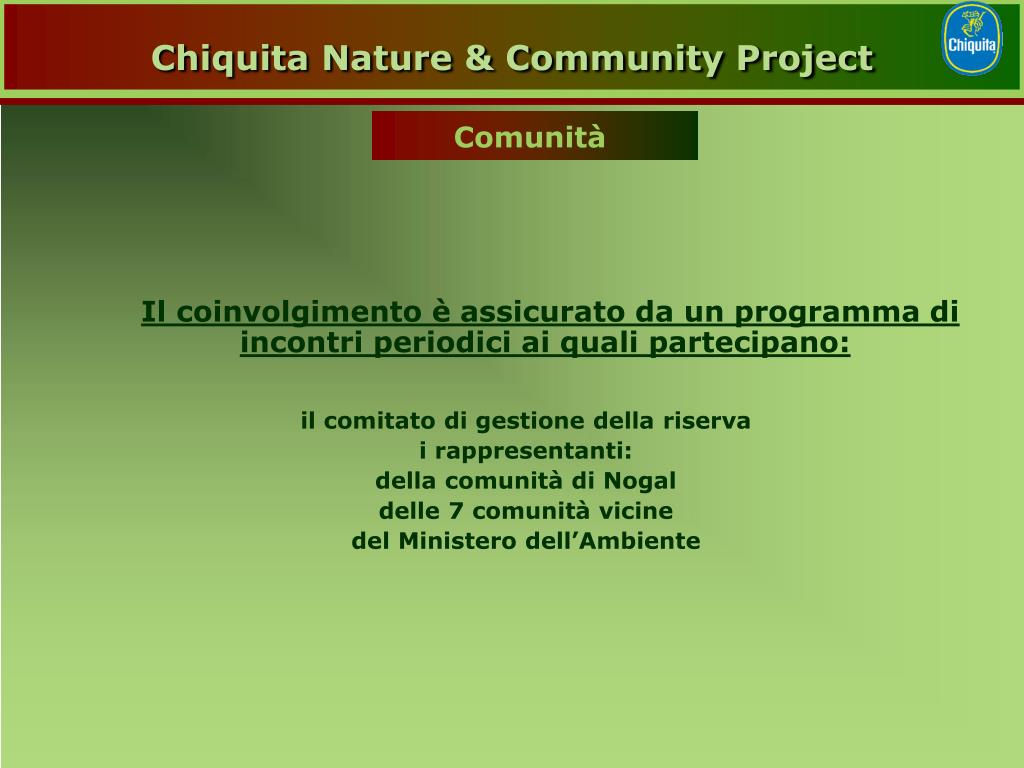 Chiquita Nature & Community Project

Chiquita

Comunità

Il coinvolgimento è assicurato da un programma di incontri periodici ai quali partecipano:

il comitato di gestione della riserva
i rappresentanti:
della comunità di Nogal
delle 7 comunità vicine
del Ministero dell’Ambiente